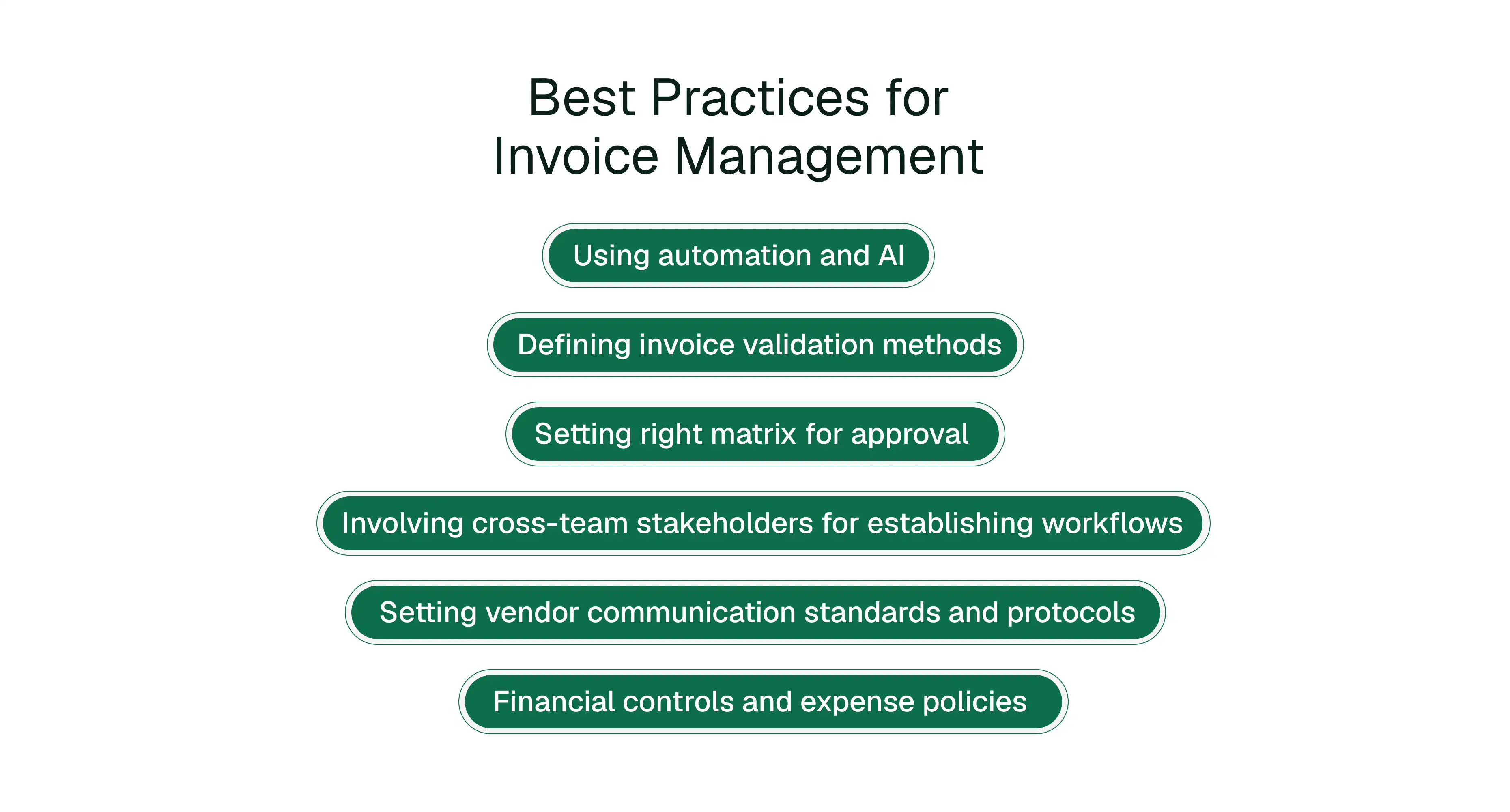 Best Practices for Invoice Management

Using automation and AI

Defining invoice validation methods

Setting right matrix for approval

Involving cross-team stakeholders for establishing workflows

Setting vendor communication standards and protocols

Financial controls and expense policies